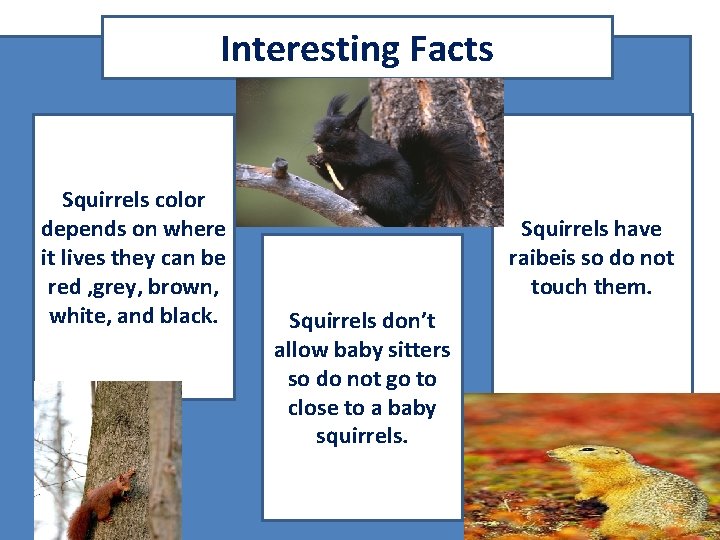 Interesting Facts

Squirrels color depends on where it lives they can be red ,grey, brown, white, and black.

Squirrels don't allow baby sitters so do not go to close to a baby squirrels.

Squirrels have raibeis so do not touch them.